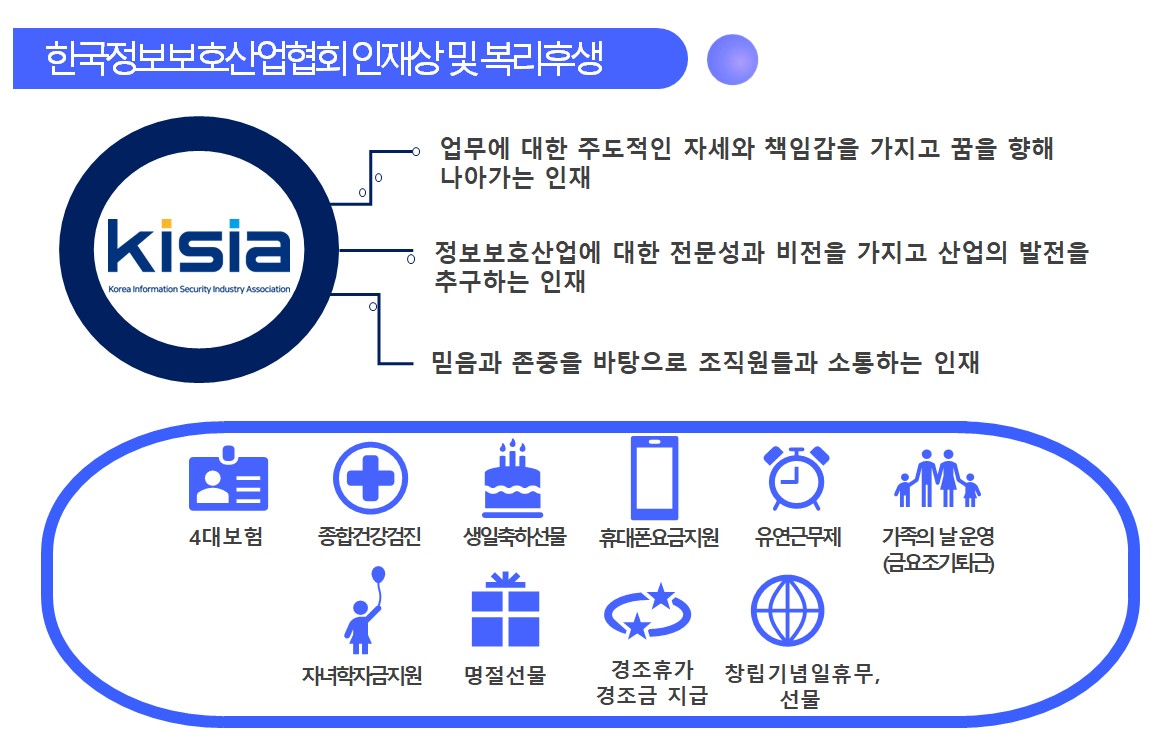 한국정보보호산업협회 인재상 및 복리후생

kisia
Korea Information Security Industry Association

업무에 대한 주도적인 자세와 책임감을 가지고 꿈을 향해 나아가는 인재

정보보호산업에 대한 전문성과 비전을 가지고 산업의 발전을 추구하는 인재

믿음과 존중을 바탕으로 조직원들과 소통하는 인재

4대보험

종합건강검진

생일축하선물

휴대폰요금지원

유연근무제

가족의 날 운영 (금요조기퇴근)

자녀학자금지원

명절선물

경조휴가 경조금 지급

창립기념일휴무, 선물